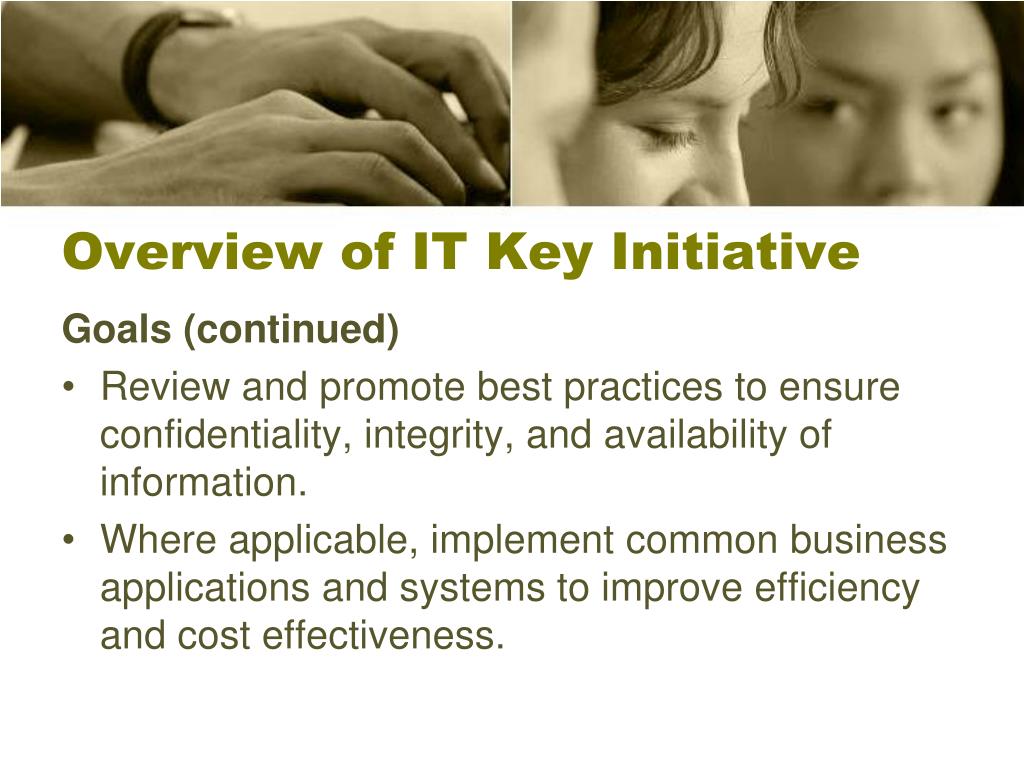 Overview of IT Key Initiative

Goals (continued)

• Review and promote best practices to ensure confidentiality, integrity, and availability of information.

• Where applicable, implement common business applications and systems to improve efficiency and cost effectiveness.